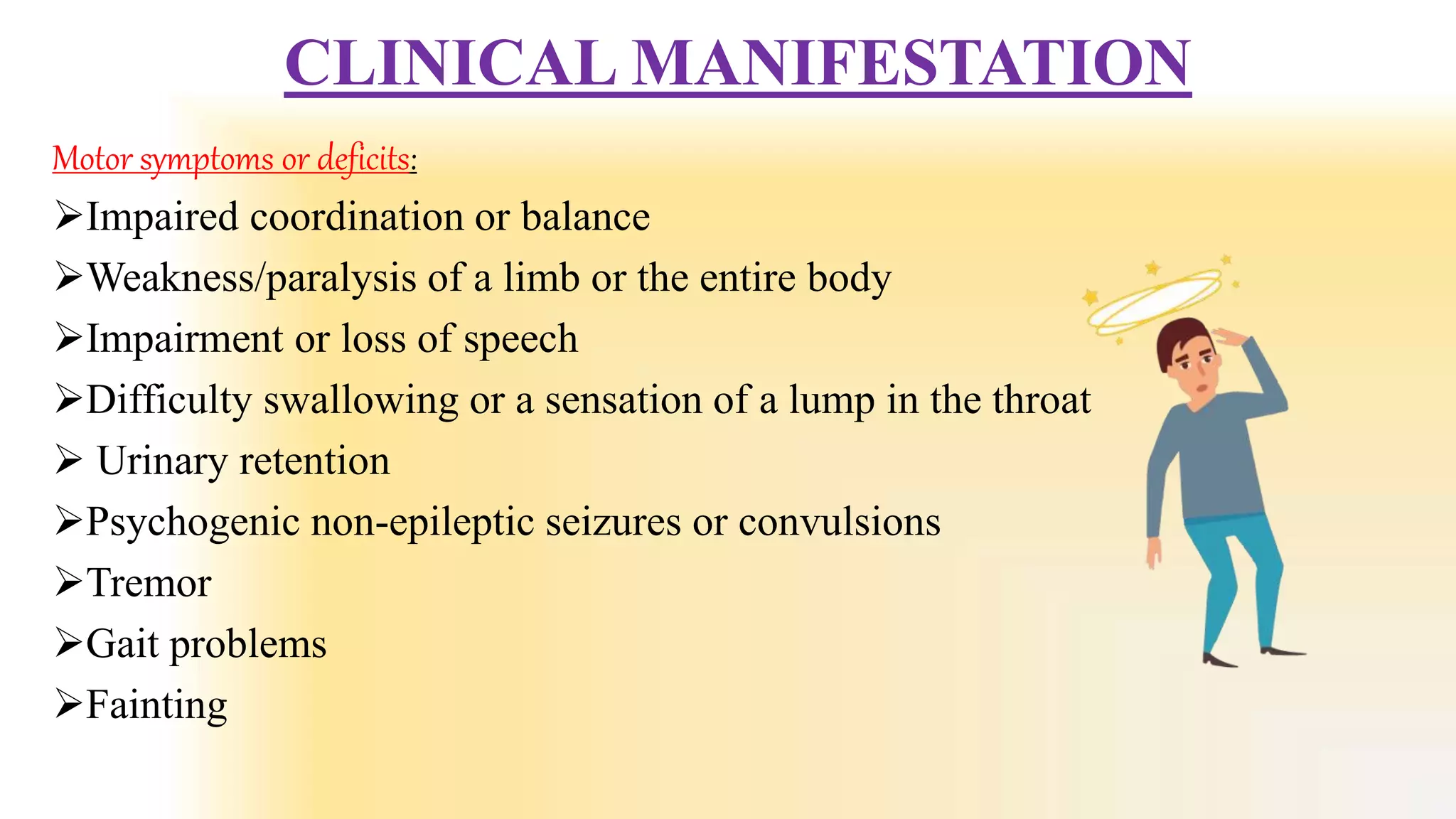 CLINICAL MANIFESTATION

Motor symptoms or deficits:

➢Impaired coordination or balance
➢Weakness/paralysis of a limb or the entire body
➢Impairment or loss of speech
➢Difficulty swallowing or a sensation of a lump in the throat
➢ Urinary retention
➢Psychogenic non-epileptic seizures or convulsions
➢Tremor
➢Gait problems
➢Fainting